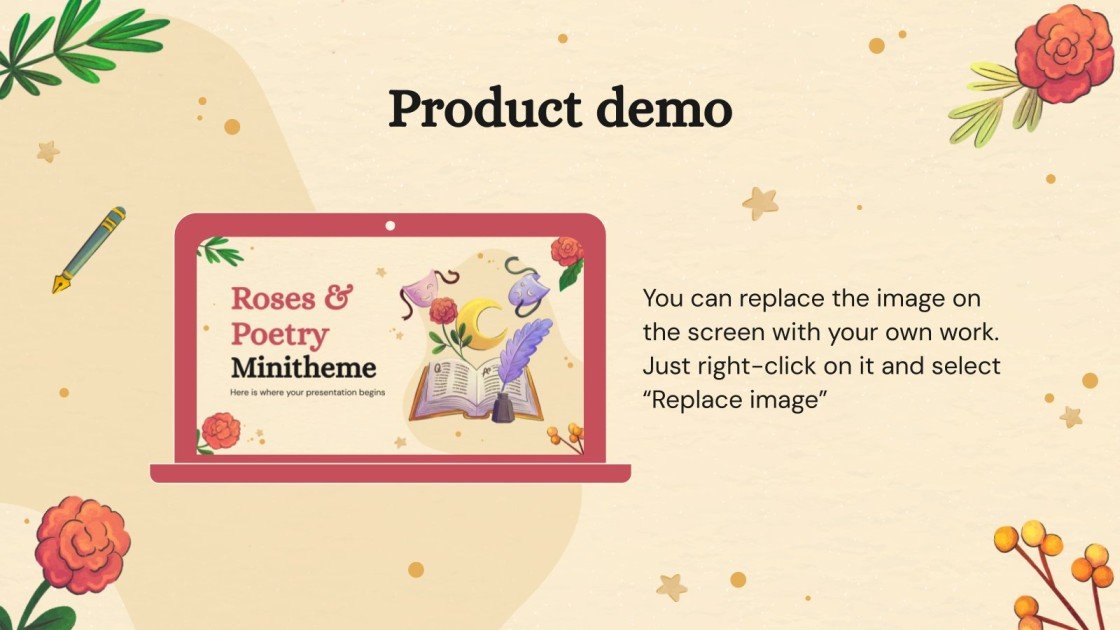 Product demo

Roses & Poetry Minitheme

Here is where your presentation begins

You can replace the image on the screen with your own work. Just right-click on it and select “Replace image”